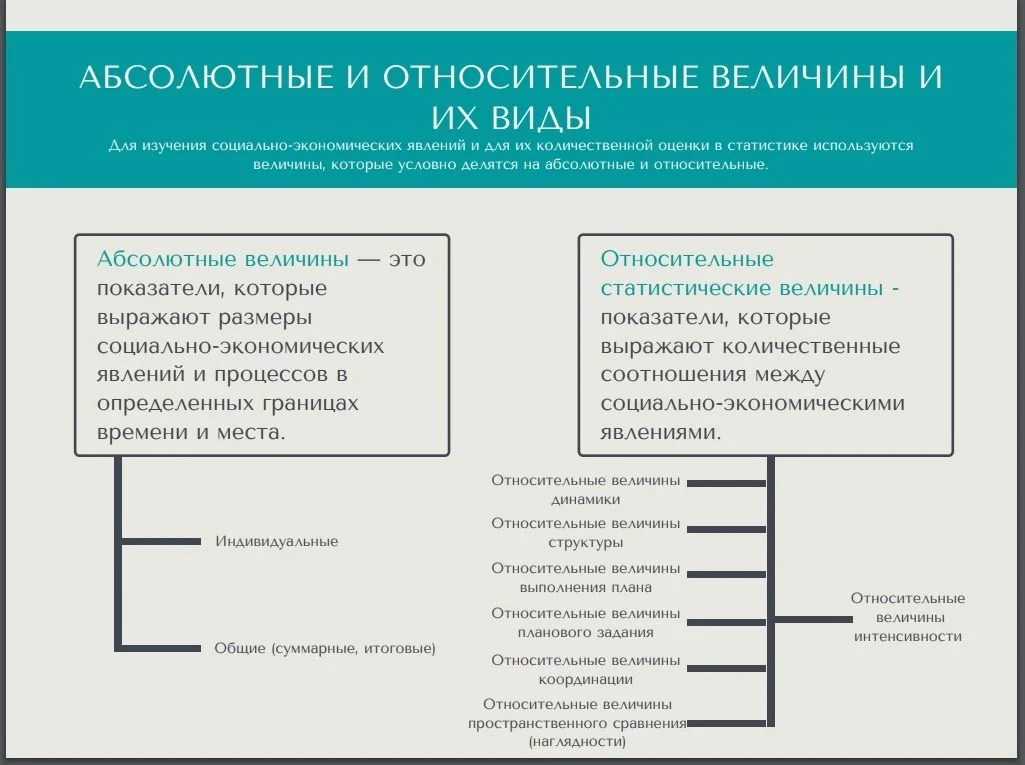 АБСОЛЮТНЫЕ И ОТНОСИТЕЛЬНЫЕ ВЕЛИЧИНЫ И ИХ ВИДЫ

Для изучения социально-экономических явлений и для их количественной оценки в статистике используются величины, которые условно делятся на абсолютные и относительные.

Абсолютные величины — это показатели, которые выражают размеры социально-экономических явлений и процессов в определенных границах времени и места.

Индивидуальные

Общие (суммарные, итоговые)

Относительные статистические величины - показатели, которые выражают количественные соотношения между социально-экономическими явлениями.

Относительные величины динамики

Относительные величины структуры

Относительные величины выполнения плана

Относительные величины планового задания

Относительные величины координации

Относительные величины пространственного сравнения (наглядности)

Относительные величины интенсивности